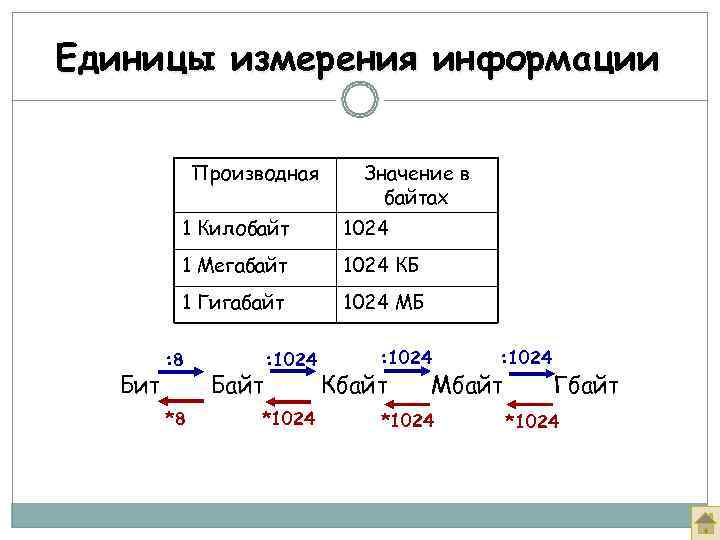 Единицы измерения информации

| Производная | Значение в байтах |
|---|---|
| 1 Килобайт | 1024 |
| 1 Мегабайт | 1024 КБ |
| 1 Гигабайт | 1024 МБ |

:8 :1024 :1024 :1024

Бит Байт Кбайт Мбайт Гбайт

*8 *1024 *1024 *1024